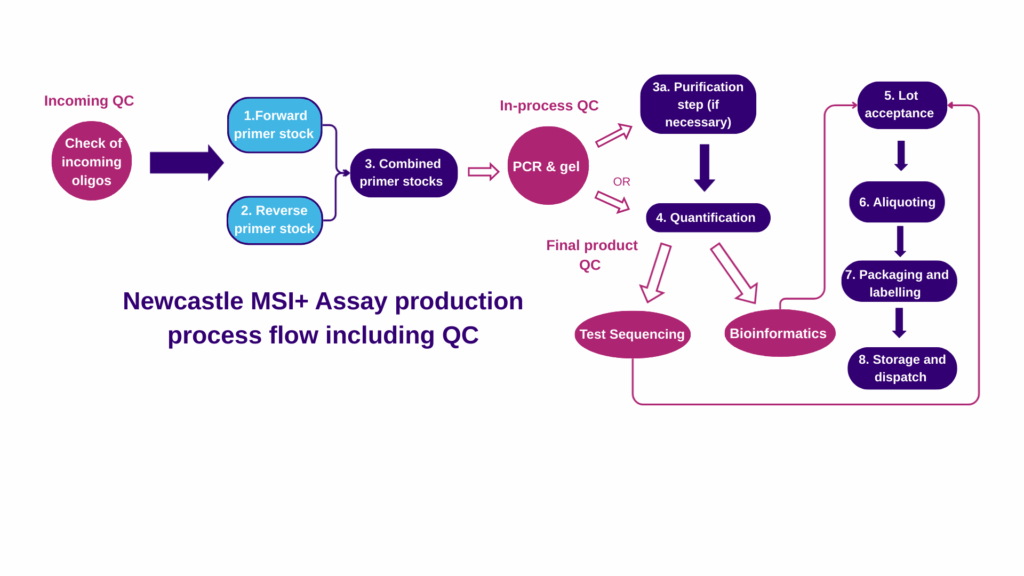 Incoming QC

Check of incoming oligos

1.Forward primer stock

2. Reverse primer stock

3. Combined primer stocks

In-process QC

PCR & gel

OR

3a. Purification step (if necessary)

4. Quantification

Final product QC

Test Sequencing

Bioinformatics

5. Lot acceptance

6. Aliquoting

7. Packaging and labelling

8. Storage and dispatch

Newcastle MSI+ Assay production process flow including QC